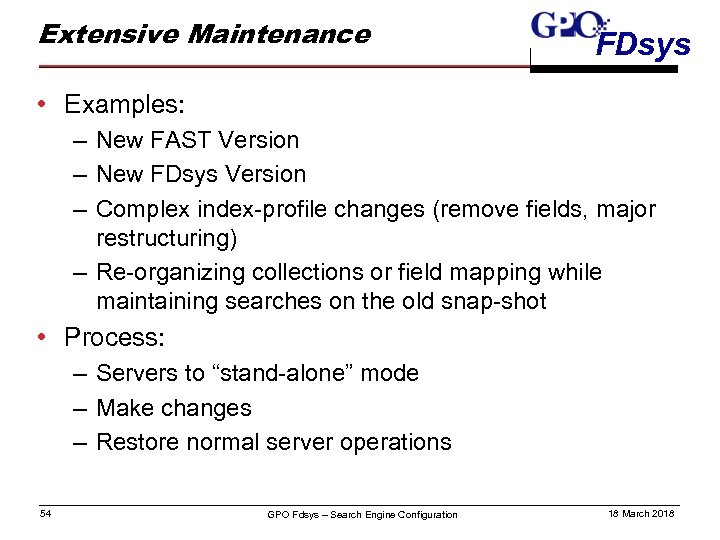 Extensive Maintenance

GPO FDsys

• Examples:
– New FAST Version
– New FDsys Version
– Complex index-profile changes (remove fields, major restructuring)
– Re-organizing collections or field mapping while maintaining searches on the old snap-shot

• Process:
– Servers to “stand-alone” mode
– Make changes
– Restore normal server operations

54

GPO Fdsys – Search Engine Configuration

18 March 2018